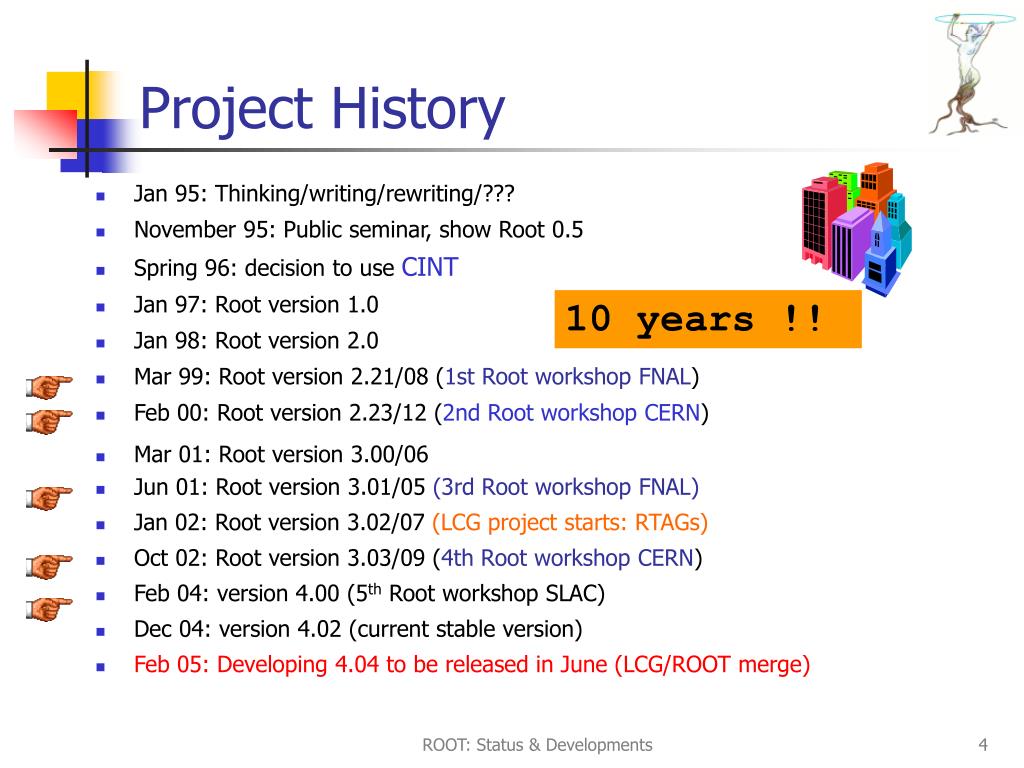 Project History

- Jan 95: Thinking/writing/rewriting/???
- November 95: Public seminar, show Root 0.5
- Spring 96: decision to use CINT
- Jan 97: Root version 1.0
- Jan 98: Root version 2.0
- Mar 99: Root version 2.21/08 (1st Root workshop FNAL)
- Feb 00: Root version 2.23/12 (2nd Root workshop CERN)
- Mar 01: Root version 3.00/06
- Jun 01: Root version 3.01/05 (3rd Root workshop FNAL)
- Jan 02: Root version 3.02/07 (LCG project starts: RTAGs)
- Oct 02: Root version 3.03/09 (4th Root workshop CERN)
- Feb 04: version 4.00 (5$^{th}$ Root workshop SLAC)
- Dec 04: version 4.02 (current stable version)
- Feb 05: Developing 4.04 to be released in June (LCG/ROOT merge)

10 years !!

ROOT: Status & Developments

4